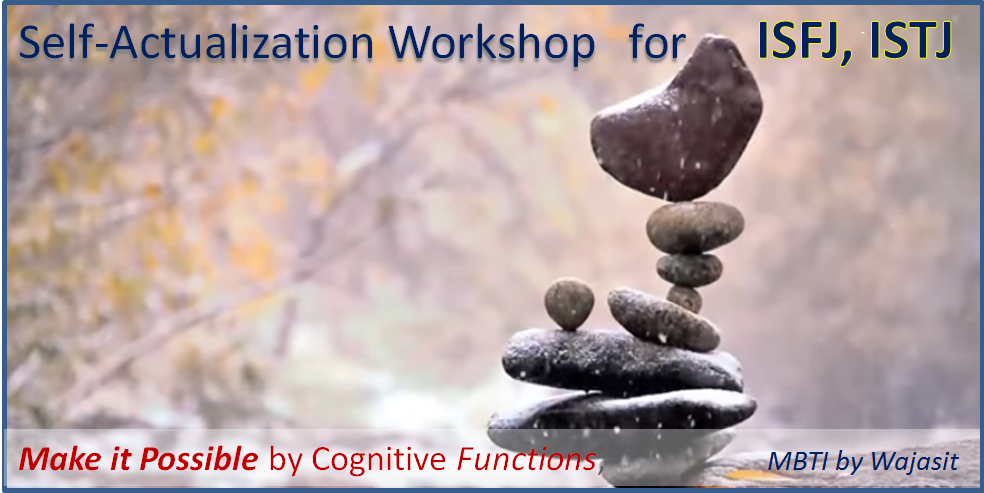 Self-Actualization Workshop for ISFJ, ISTJ

Make it Possible by Cognitive Functions,

MBTI by Wajasit